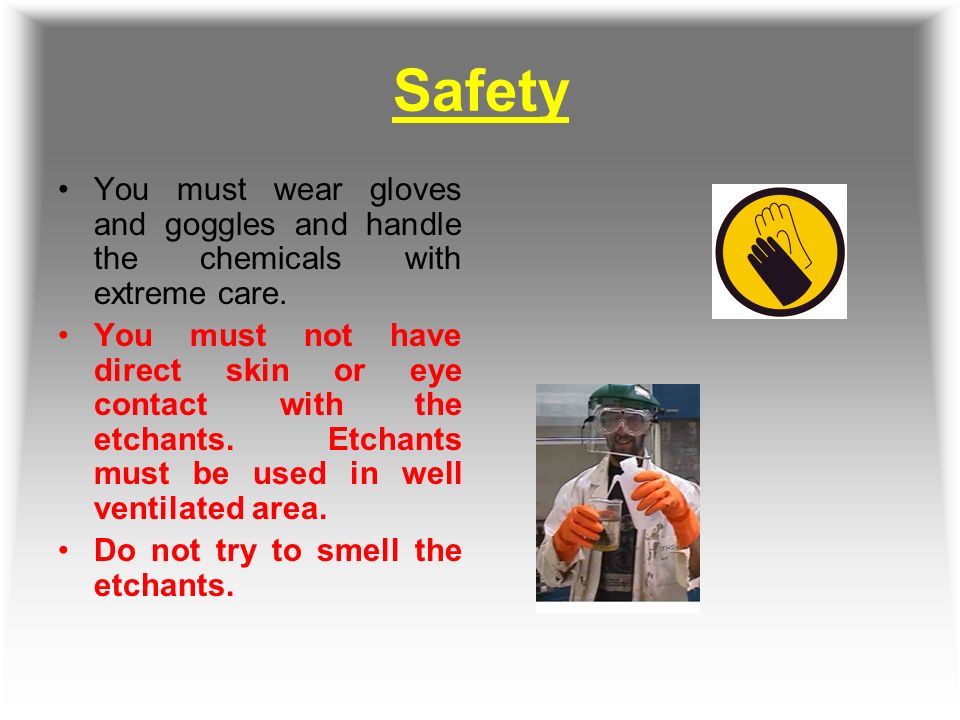 Safety

• You must wear gloves and goggles and handle the chemicals with extreme care.

• You must not have direct skin or eye contact with the etchants. Etchants must be used in well ventilated area.

• Do not try to smell the etchants.